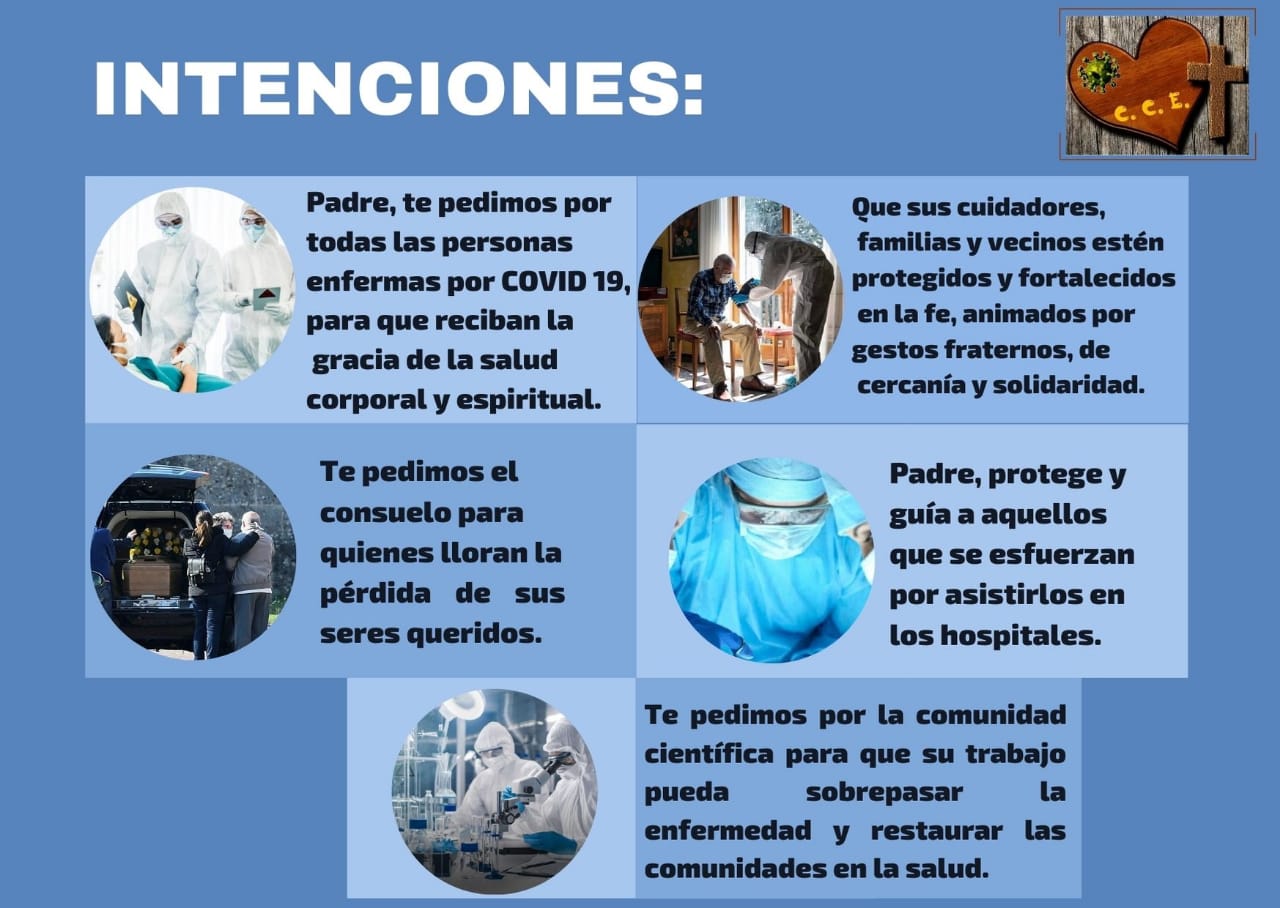 INTENCIONES:

C. C. E.

Padre, te pedimos por todas las personas enfermas por COVID 19, para que reciban la gracia de la salud corporal y espiritual.

Que sus cuidadores, familias y vecinos estén protegidos y fortalecidos en la fe, animados por gestos fraternos, de cercanía y solidaridad.

Te pedimos el consuelo para quienes lloran la pérdida de sus seres queridos.

Padre, protege y guía a aquellos que se esfuerzan por asistirlos en los hospitales.

Te pedimos por la comunidad científica para que su trabajo pueda sobrepasar la enfermedad y restaurar las comunidades en la salud.